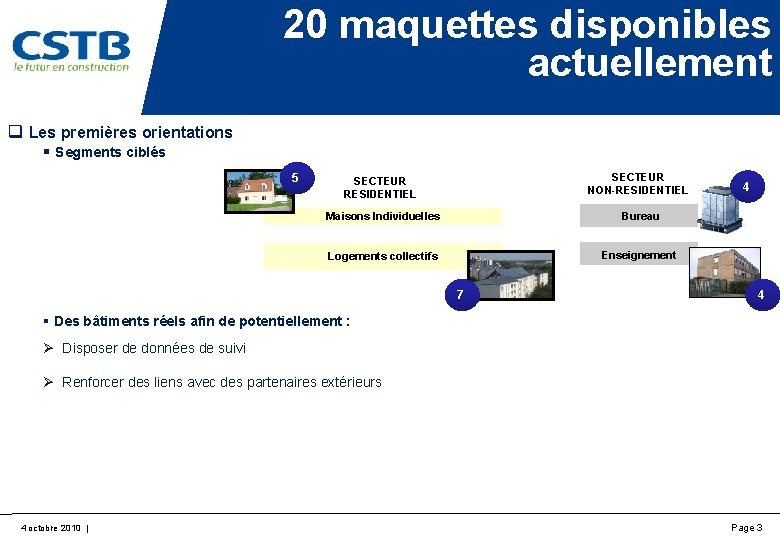 CSTB
le futur en construction

20 maquettes disponibles actuellement

❑ Les premières orientations

▪ Segments ciblés

5

SECTEUR RESIDENTIEL

Maisons Individuelles

Logements collectifs

7

SECTEUR NON-RESIDENTIEL

4

Bureau

Enseignement

4

▪ Des bâtiments réels afin de potentiellement :

➢ Disposer de données de suivi

➢ Renforcer des liens avec des partenaires extérieurs

4 octobre 2010 |

Page 3